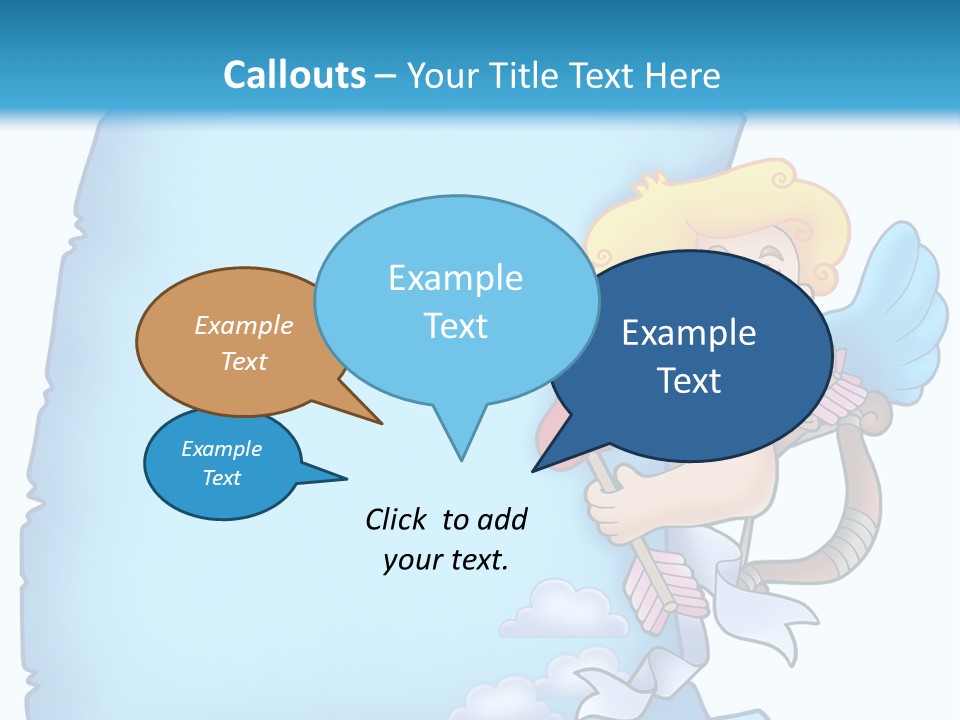 Callouts – Your Title Text Here

Example Text

Example Text

Example Text

Example Text

Click to add your text.